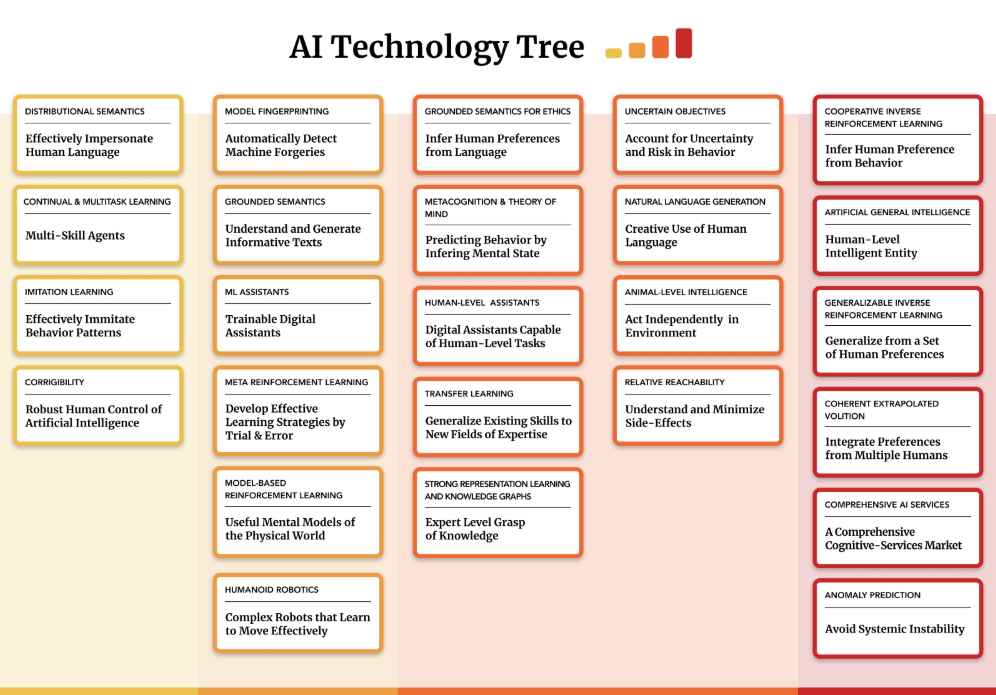 AI Technology Tree

DISTRIBUTIONAL SEMANTICS
Effectively Impersonate Human Language

CONTINUAL & MULTITASK LEARNING
Multi-Skill Agents

IMITATION LEARNING
Effectively Immitate Behavior Patterns

CORRIGIBILITY
Robust Human Control of Artificial Intelligence

MODEL FINGERPRINTING
Automatically Detect Machine Forgeries

GROUNDED SEMANTICS
Understand and Generate Informative Texts

ML ASSISTANTS
Trainable Digital Assistants

META REINFORCEMENT LEARNING
Develop Effective Learning Strategies by Trial & Error

MODEL-BASED REINFORCEMENT LEARNING
Useful Mental Models of the Physical World

HUMANOID ROBOTICS
Complex Robots that Learn to Move Effectively

GROUNDED SEMANTICS FOR ETHICS
Infer Human Preferences from Language

METACOGNITION & THEORY OF MIND
Predicting Behavior by Infering Mental State

HUMAN-LEVEL ASSISTANTS
Digital Assistants Capable of Human-Level Tasks

TRANSFER LEARNING
Generalize Existing Skills to New Fields of Expertise

STRONG REPRESENTATION LEARNING AND KNOWLEDGE GRAPHS
Expert Level Grasp of Knowledge

UNCERTAIN OBJECTIVES
Account for Uncertainty and Risk in Behavior

NATURAL LANGUAGE GENERATION
Creative Use of Human Language

ANIMAL-LEVEL INTELLIGENCE
Act Independently in Environment

RELATIVE REACHABILITY
Understand and Minimize Side-Effects

COOPERATIVE INVERSE REINFORCEMENT LEARNING
Infer Human Preference from Behavior

ARTIFICIAL GENERAL INTELLIGENCE
Human-Level Intelligent Entity

GENERALIZABLE INVERSE REINFORCEMENT LEARNING
Generalize from a Set of Human Preferences

COHERENT EXTRAPOLATED VOLITION
Integrate Preferences from Multiple Humans

COMPREHENSIVE AI SERVICES
A Comprehensive Cognitive-Services Market

ANOMALY PREDICTION
Avoid Systemic Instability